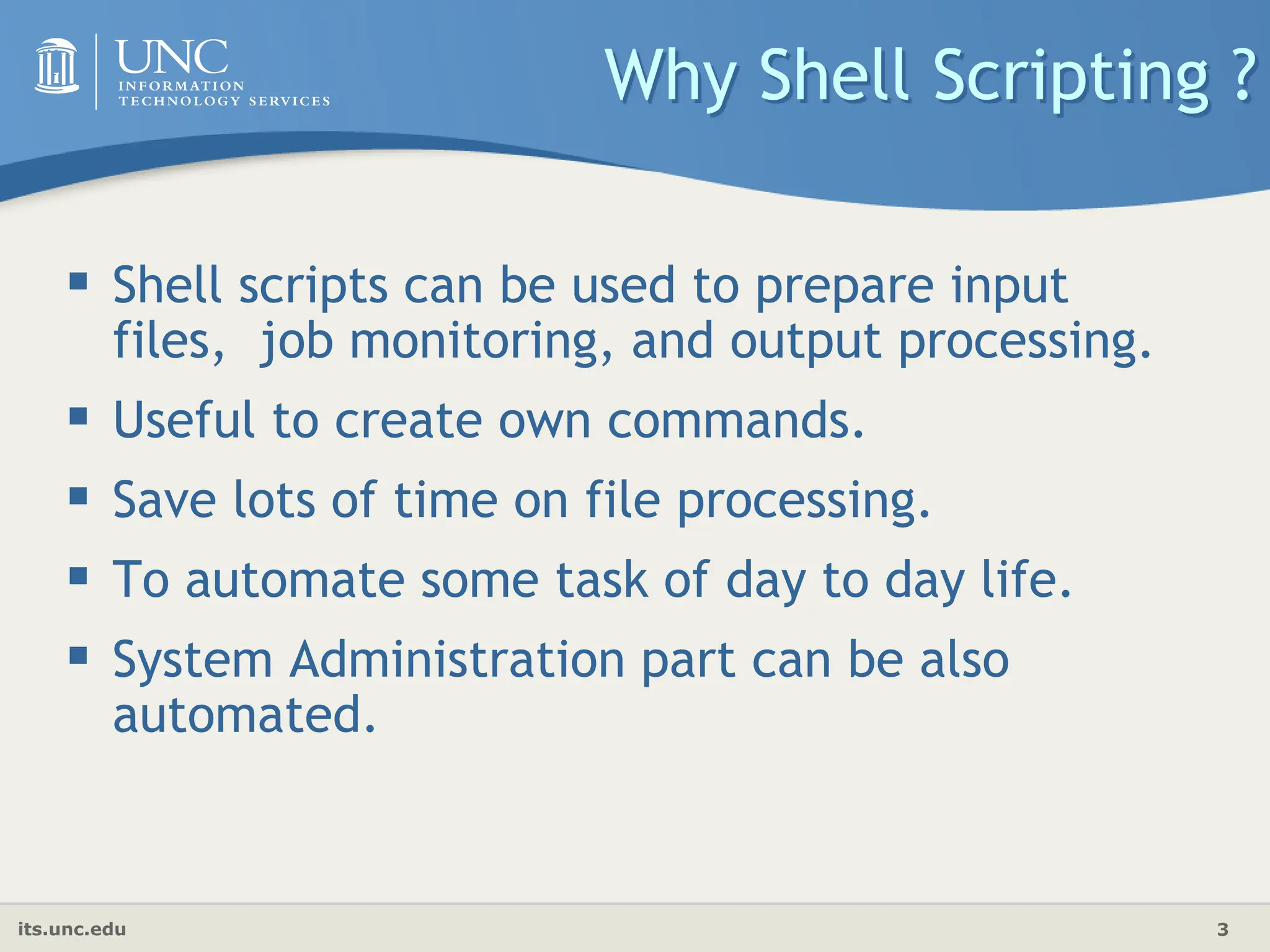 UNC
INFORMATION
TECHNOLOGY SERVICES

Why Shell Scripting ?

▪ Shell scripts can be used to prepare input files, job monitoring, and output processing.
▪ Useful to create own commands.
▪ Save lots of time on file processing.
▪ To automate some task of day to day life.
▪ System Administration part can be also automated.

its.unc.edu

3